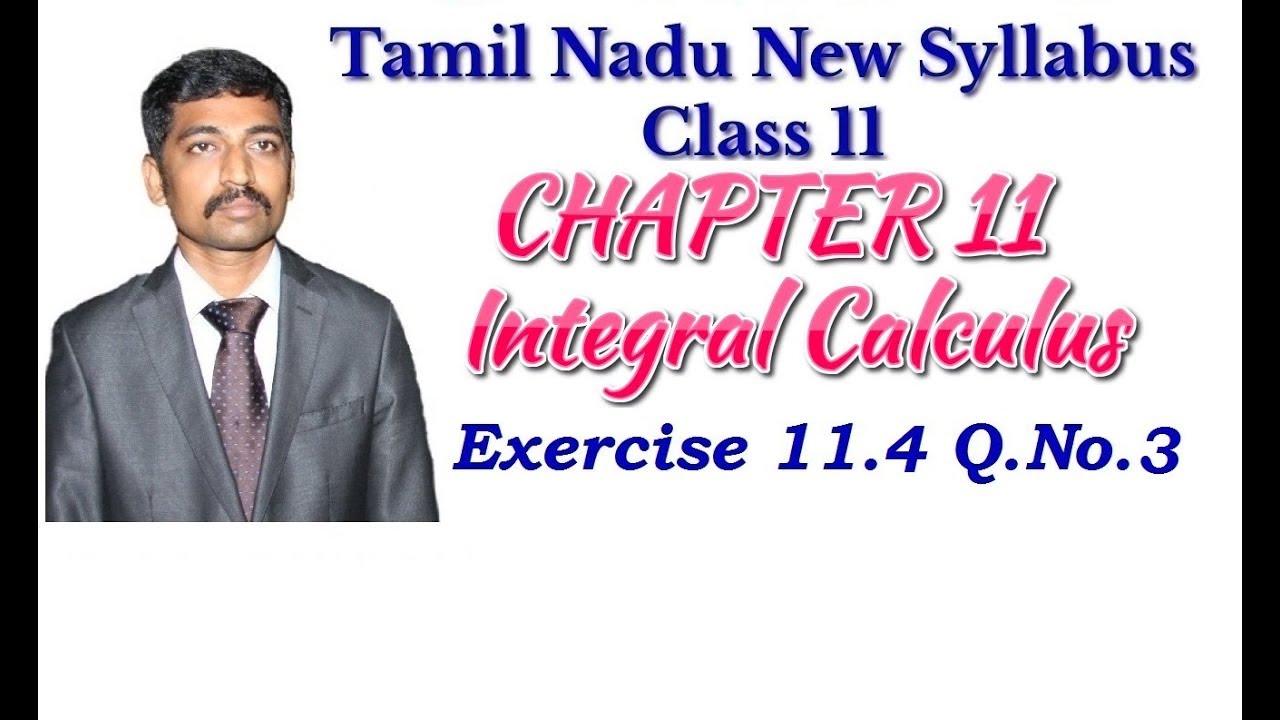 Tamil Nadu New Syllabus
Class 11
CHAPTER 11
Integral Calculus
Exercise 11.4 Q.No.3